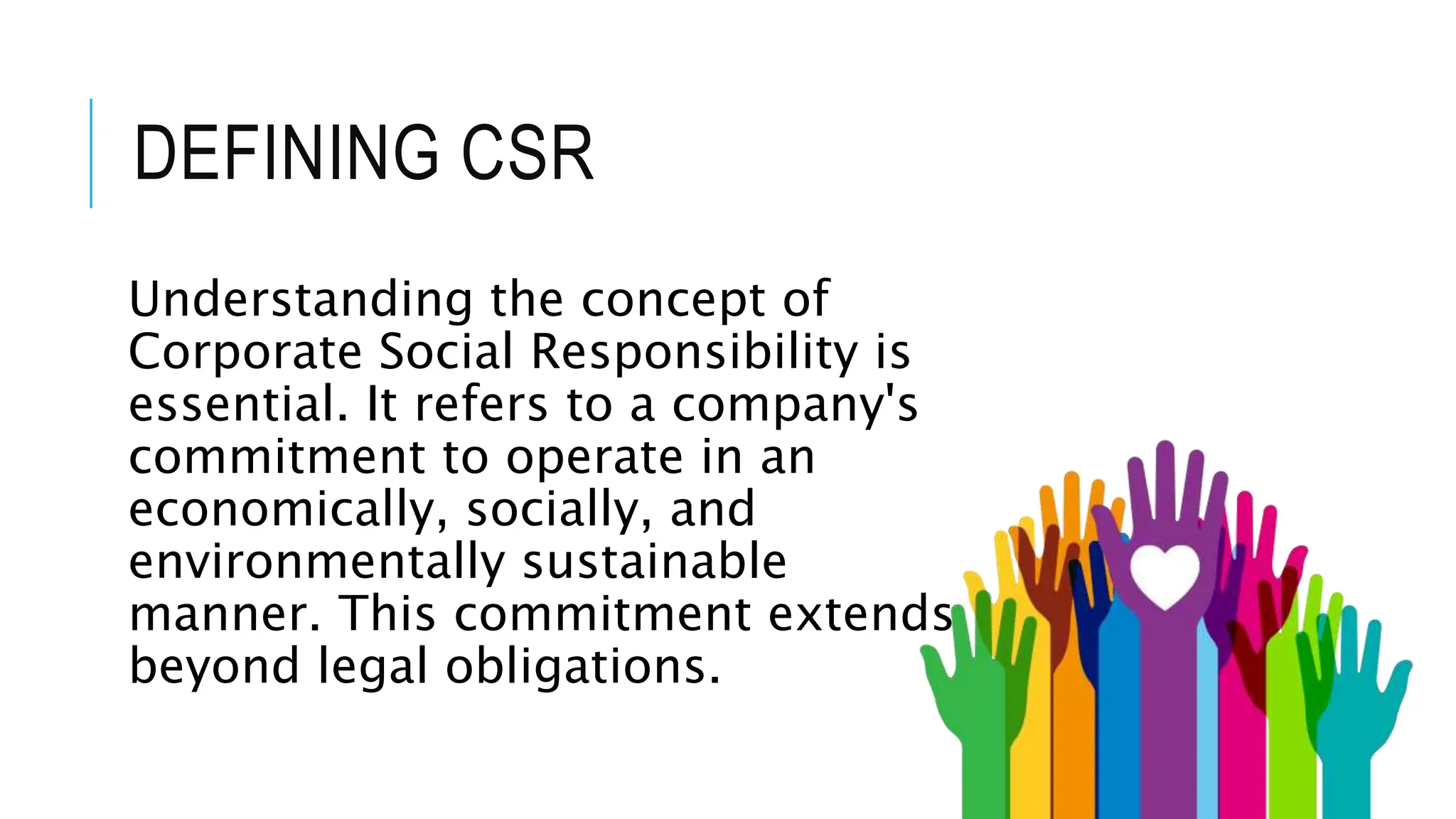 DEFINING CSR

Understanding the concept of Corporate Social Responsibility is essential. It refers to a company's commitment to operate in an economically, socially, and environmentally sustainable manner. This commitment extends beyond legal obligations.